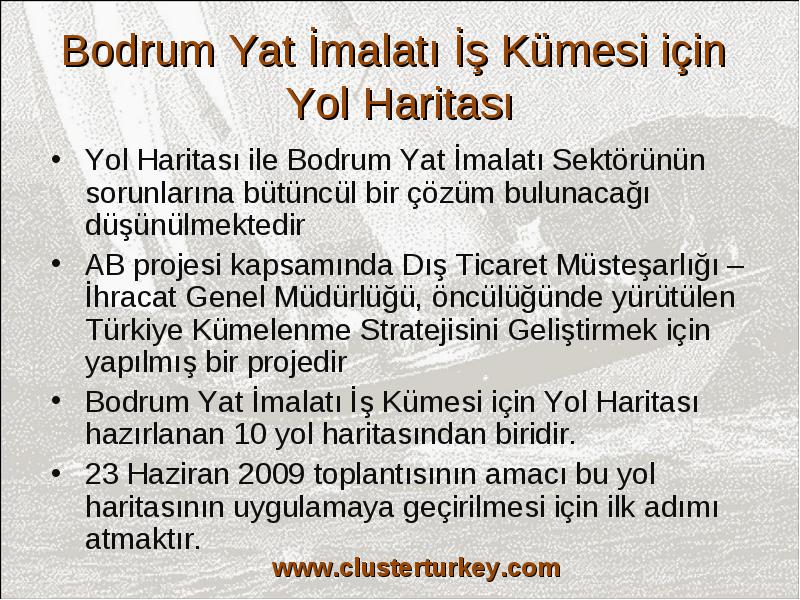 Bodrum Yat İmalatı İş Kümesi için Yol Haritası

• Yol Haritası ile Bodrum Yat İmalatı Sektörünün sorunlarına bütüncül bir çözüm bulunacağı düşünülmektedir

• AB projesi kapsamında Dış Ticaret Müsteşarlığı – İhracat Genel Müdürlüğü, öncülüğünde yürütülen Türkiye Kümelenme Stratejisini Geliştirmek için yapılmış bir projedir

• Bodrum Yat İmalatı İş Kümesi için Yol Haritası hazırlanan 10 yol haritasından biridir.

• 23 Haziran 2009 toplantısının amacı bu yol haritasının uygulamaya geçirilmesi için ilk adımı atmaktır.

www.clusterturkey.com